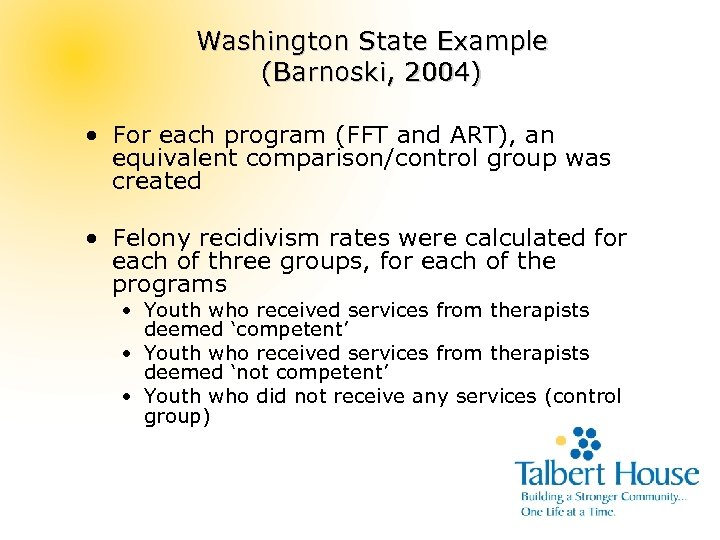 Washington State Example
(Barnoski, 2004)

• For each program (FFT and ART), an equivalent comparison/control group was created

• Felony recidivism rates were calculated for each of three groups, for each of the programs
  • Youth who received services from therapists deemed ‘competent’
  • Youth who received services from therapists deemed ‘not competent’
  • Youth who did not receive any services (control group)

Talbert House
Building a Stronger Community...
One Life at a Time.